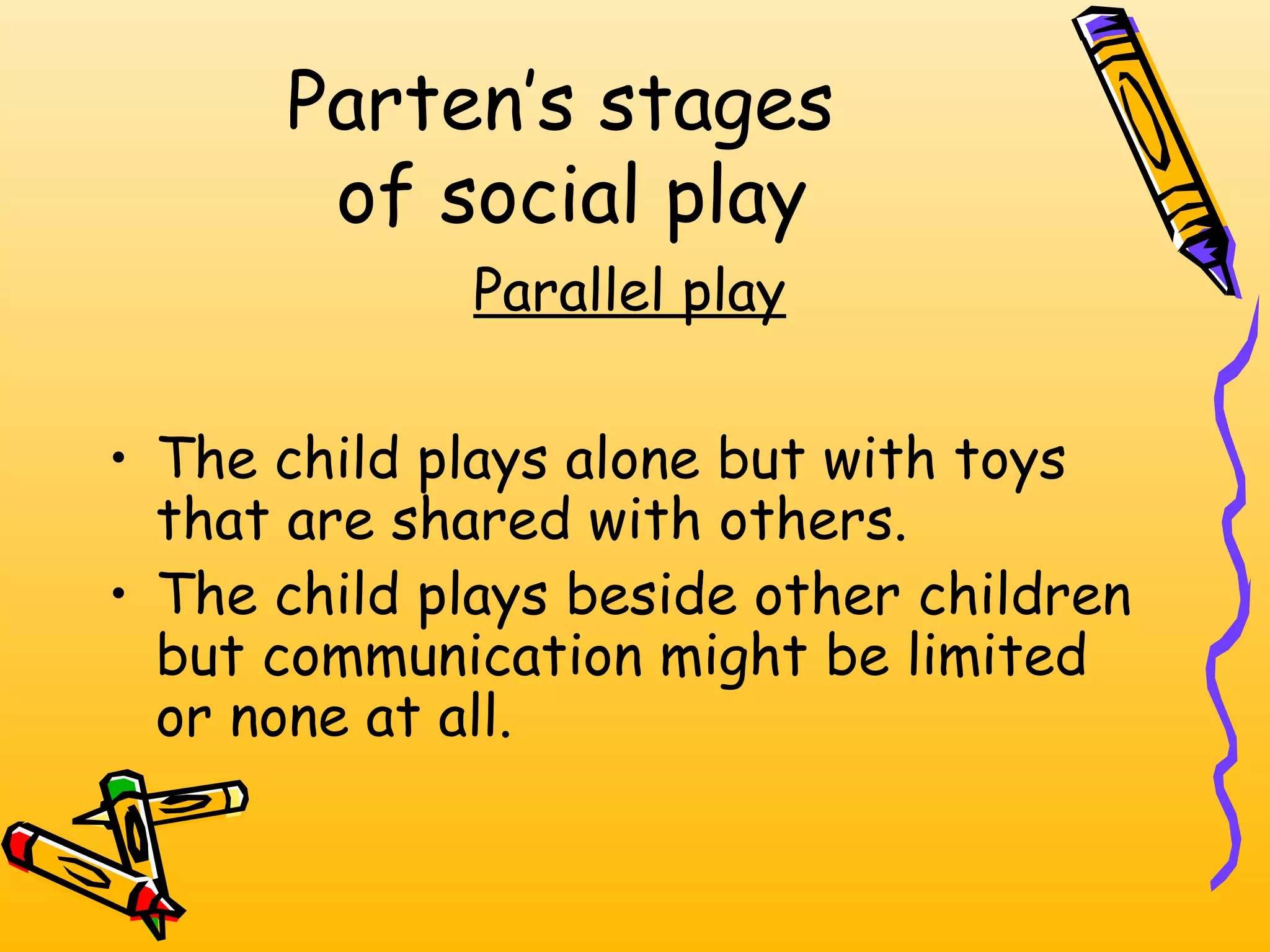 Parten's stages of social play

Parallel play

• The child plays alone but with toys that are shared with others.
• The child plays beside other children but communication might be limited or none at all.